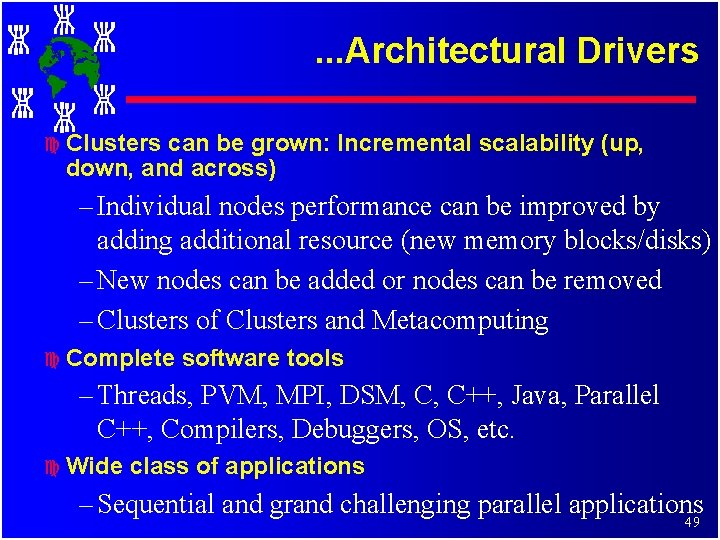 ...Architectural Drivers

Clusters can be grown: Incremental scalability (up, down, and across)

– Individual nodes performance can be improved by adding additional resource (new memory blocks/disks)

– New nodes can be added or nodes can be removed

– Clusters of Clusters and Metacomputing

Complete software tools

– Threads, PVM, MPI, DSM, C, C++, Java, Parallel C++, Compilers, Debuggers, OS, etc.

Wide class of applications

– Sequential and grand challenging parallel applications

49